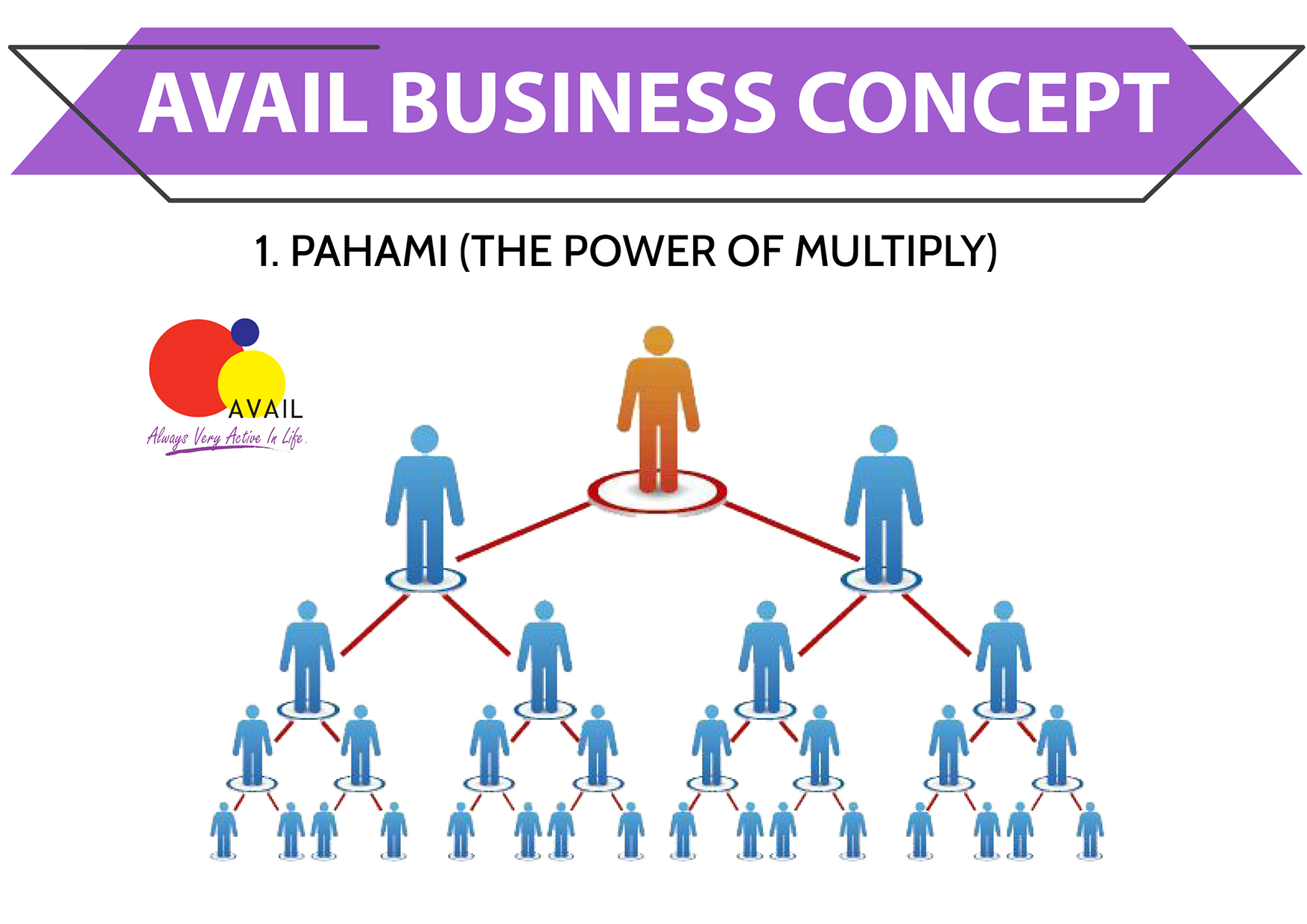 AVAIL BUSINESS CONCEPT

1. PAHAMI (THE POWER OF MULTIPLY)

AVAIL
Always Very Active In Life.